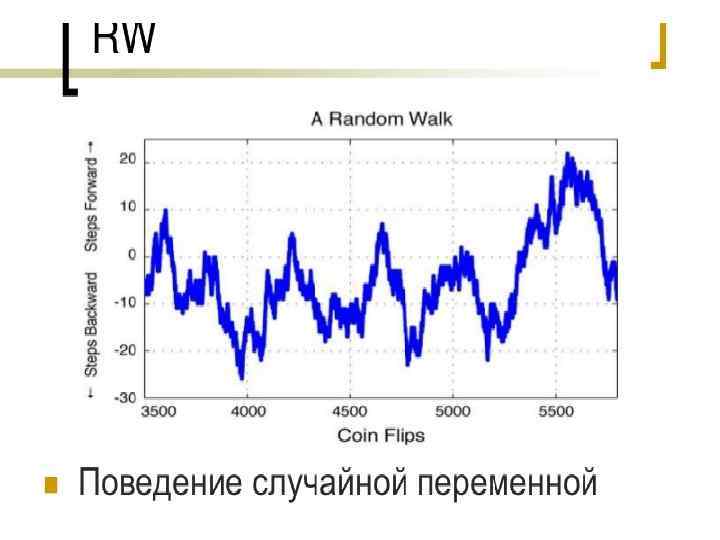 RW

A Random Walk

← Steps Backward    Steps Forward →

20
10
0
-10
-20
-30

3500 4000 4500 5000 5500

Coin Flips

Поведение случайной переменной